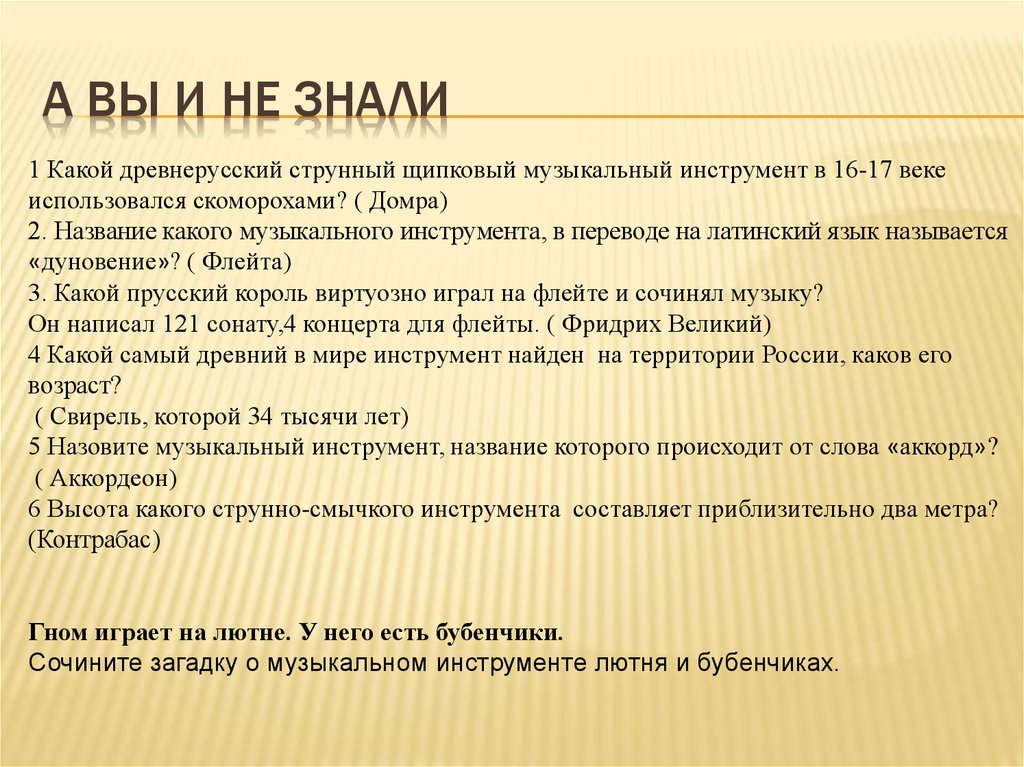 А ВЫ И НЕ ЗНАЛИ

1 Какой древнерусский струнный щипковый музыкальный инструмент в 16-17 веке использовался скоморохами? ( Домра)
2. Название какого музыкального инструмента, в переводе на латинский язык называется «дуновение»? ( Флейта)
3. Какой прусский король виртуозно играл на флейте и сочинял музыку?
Он написал 121 сонату,4 концерта для флейты. ( Фридрих Великий)
4 Какой самый древний в мире инструмент найден на территории России, каков его возраст?
( Свирель, которой 34 тысячи лет)
5 Назовите музыкальный инструмент, название которого происходит от слова «аккорд»?
( Аккордеон)
6 Высота какого струнно-смычкого инструмента составляет приблизительно два метра?
(Контрабас)

Гном играет на лютне. У него есть бубенчики.
Сочините загадку о музыкальном инструменте лютня и бубенчиках.